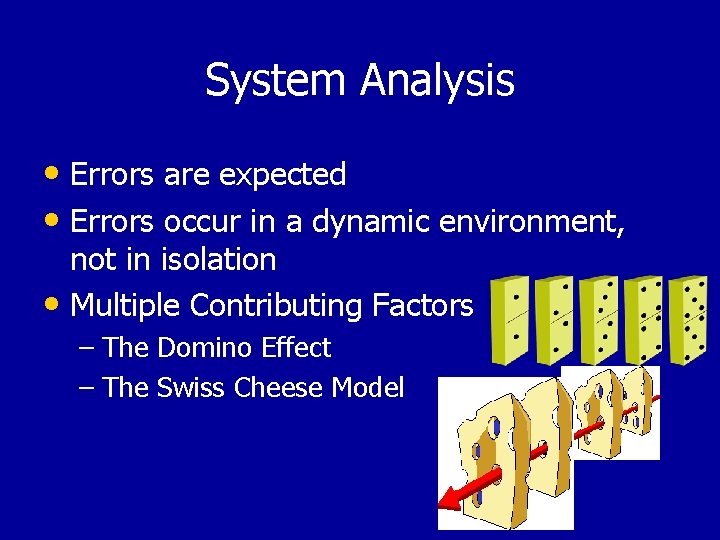 System Analysis

• Errors are expected
• Errors occur in a dynamic environment, not in isolation
• Multiple Contributing Factors
– The Domino Effect
– The Swiss Cheese Model